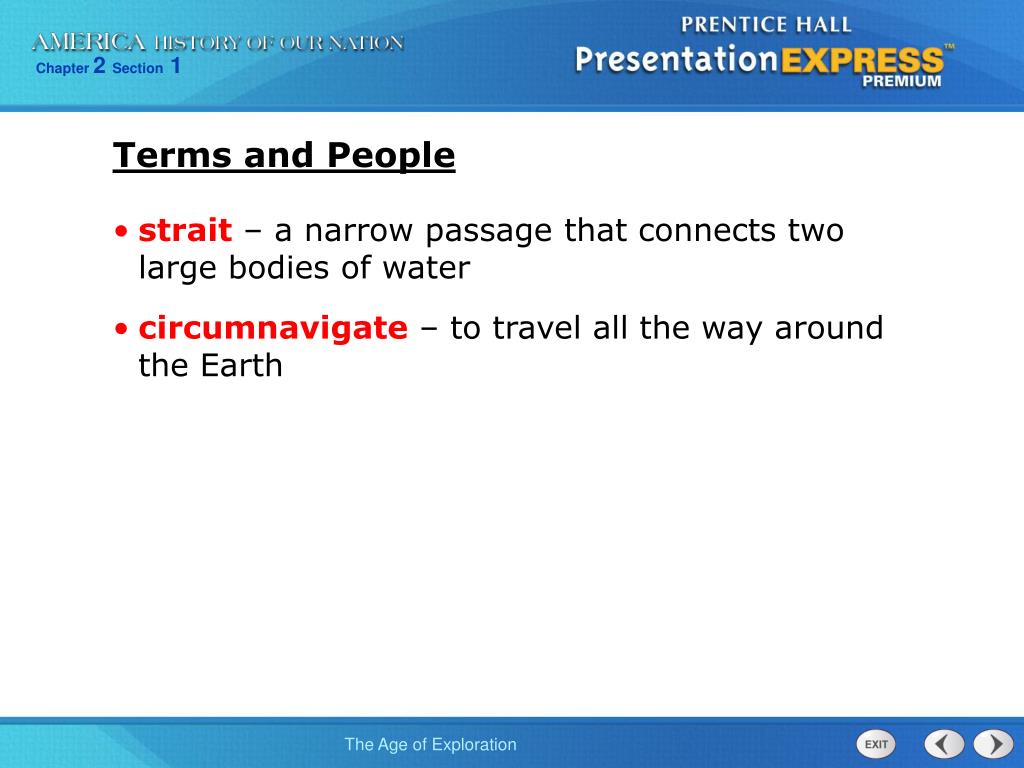 AMERICA HISTORY OF OUR NATION
Chapter 2 Section 1

PRENTICE HALL
PresentationEXPRESS™
PREMIUM

Terms and People

• strait – a narrow passage that connects two large bodies of water

• circumnavigate – to travel all the way around the Earth

The Age of Exploration

EXIT